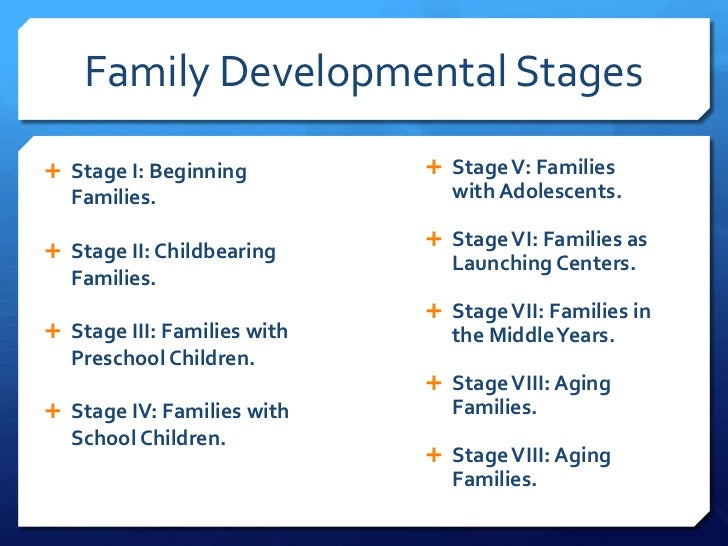 Family Developmental Stages

+ Stage I: Beginning Families.

+ Stage II: Childbearing Families.

+ Stage III: Families with Preschool Children.

+ Stage IV: Families with School Children.

+ Stage V: Families with Adolescents.

+ Stage VI: Families as Launching Centers.

+ Stage VII: Families in the Middle Years.

+ Stage VIII: Aging Families.

+ Stage VIII: Aging Families.